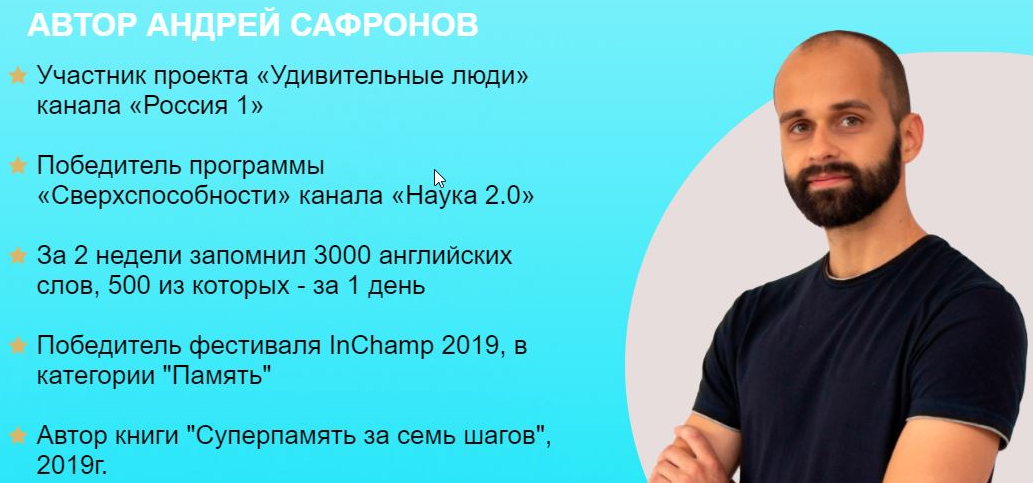 АВТОР АНДРЕЙ САФРОНОВ

Участник проекта «Удивительные люди» канала «Россия 1»

Победитель программы «Сверхспособности» канала «Наука 2.0»

За 2 недели запомнил 3000 английских слов, 500 из которых - за 1 день

Победитель фестиваля InChamp 2019, в категории "Память"

Автор книги "Суперпамять за семь шагов", 2019г.